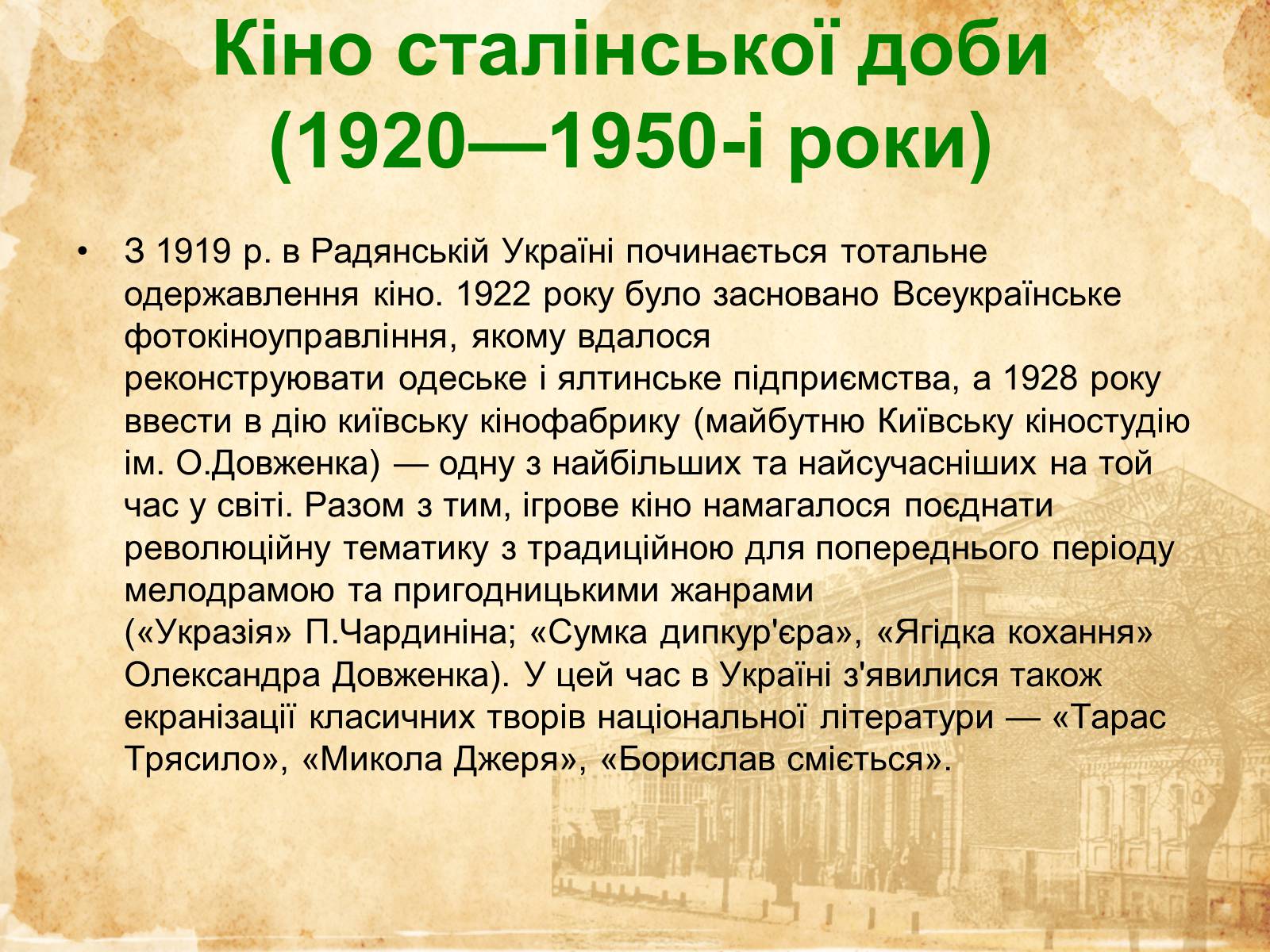 Кіно сталінської доби (1920—1950-і роки)

• З 1919 р. в Радянській Україні починається тотальне одержавлення кіно. 1922 року було засновано Всеукраїнське фотокіноуправління, якому вдалося реконструювати одеське і ялтинське підприємства, а 1928 року ввести в дію київську кінофабрику (майбутню Київську кіностудію ім. О.Довженка) — одну з найбільших та найсучасніших на той час у світі. Разом з тим, ігрове кіно намагалося поєднати революційну тематику з традиційною для попереднього періоду мелодрамою та пригодницькими жанрами («Укразія» П.Чардиніна; «Сумка дипкур'єра», «Ягідка кохання» Олександра Довженка). У цей час в Україні з'явилися також екранізації класичних творів національної літератури — «Тарас Трясило», «Микола Джеря», «Борислав сміється».